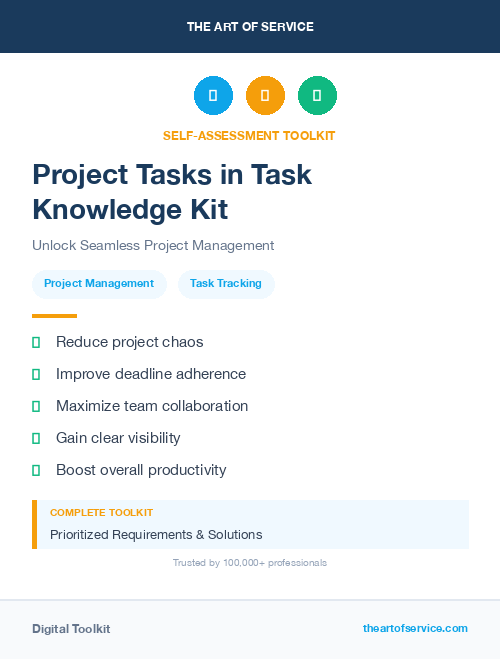 THE ART OF SERVICE

SELF-ASSESSMENT TOOLKIT

Project Tasks in Task Knowledge Kit

Unlock Seamless Project Management

Project Management

Task Tracking

Reduce project chaos

Improve deadline adherence

Maximize team collaboration

Gain clear visibility

Boost overall productivity

COMPLETE TOOLKIT

Prioritized Requirements & Solutions

Trusted by 100,000+ professionals

Digital Toolkit

theartofservice.com